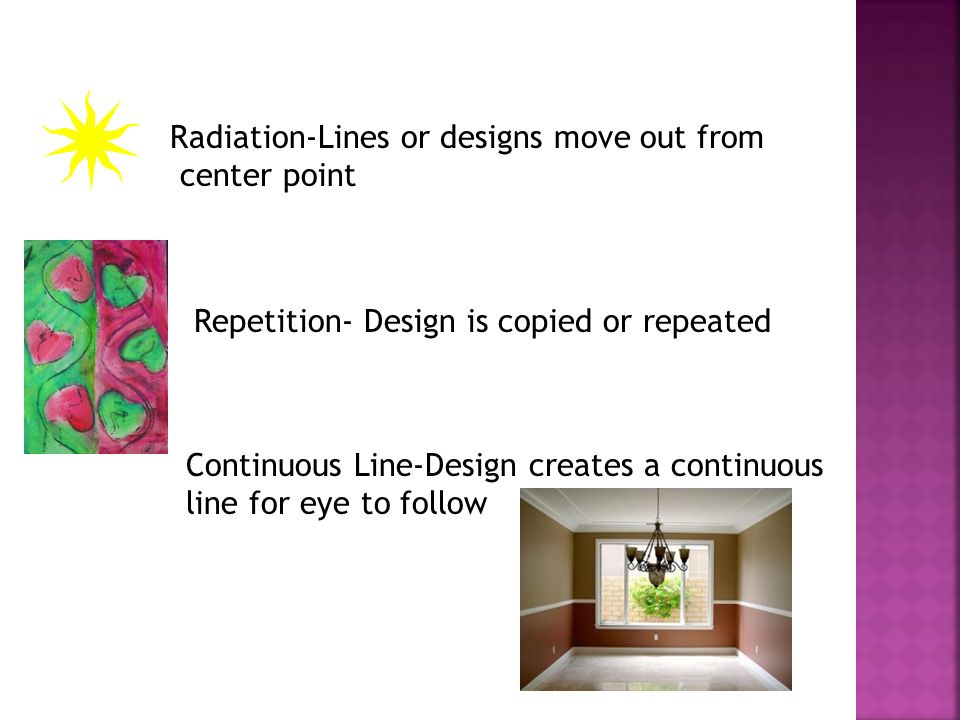 Radiation-Lines or designs move out from center point

Repetition- Design is copied or repeated

Continuous Line-Design creates a continuous line for eye to follow